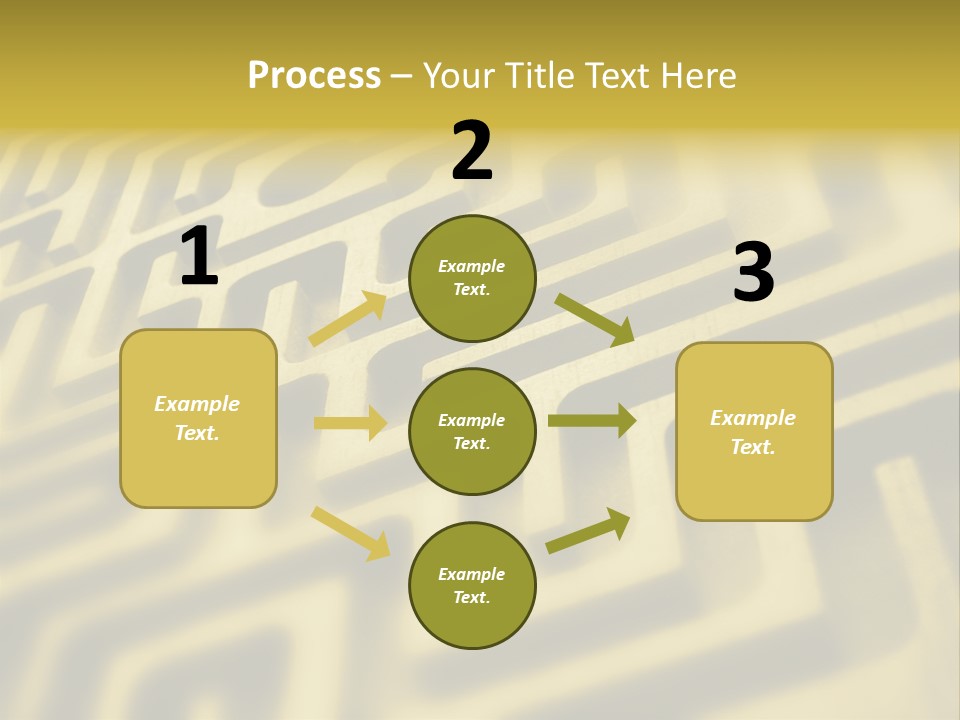 Process – Your Title Text Here

1

Example Text.

2

Example Text.

Example Text.

Example Text.

3

Example Text.